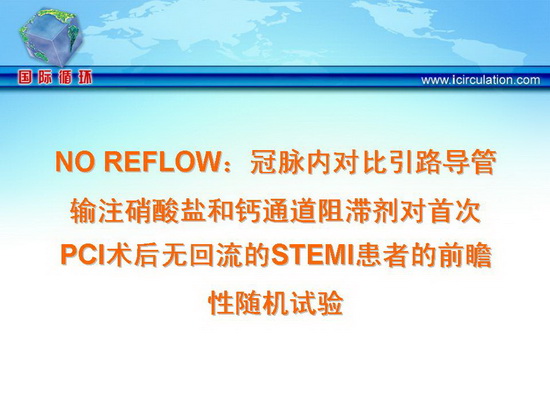 国际循环

www.icirculation.com

NO REFLOW：冠脉内对比引路导管输注硝酸盐和钙通道阻滞剂对首次PCI术后无回流的STEMI患者的前瞻性随机试验